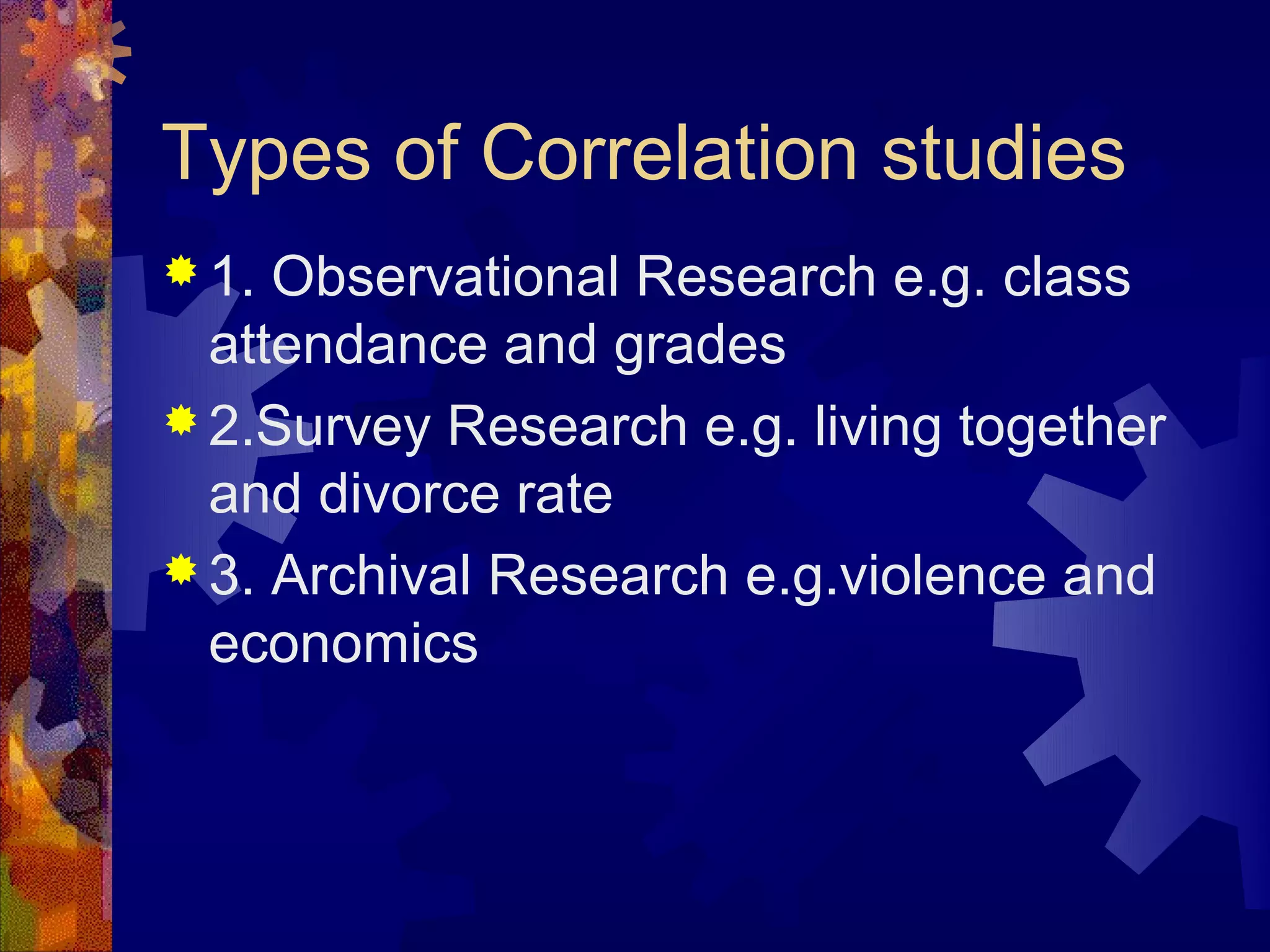 Types of Correlation studies

1. Observational Research e.g. class attendance and grades

2.Survey Research e.g. living together and divorce rate

3. Archival Research e.g.violence and economics